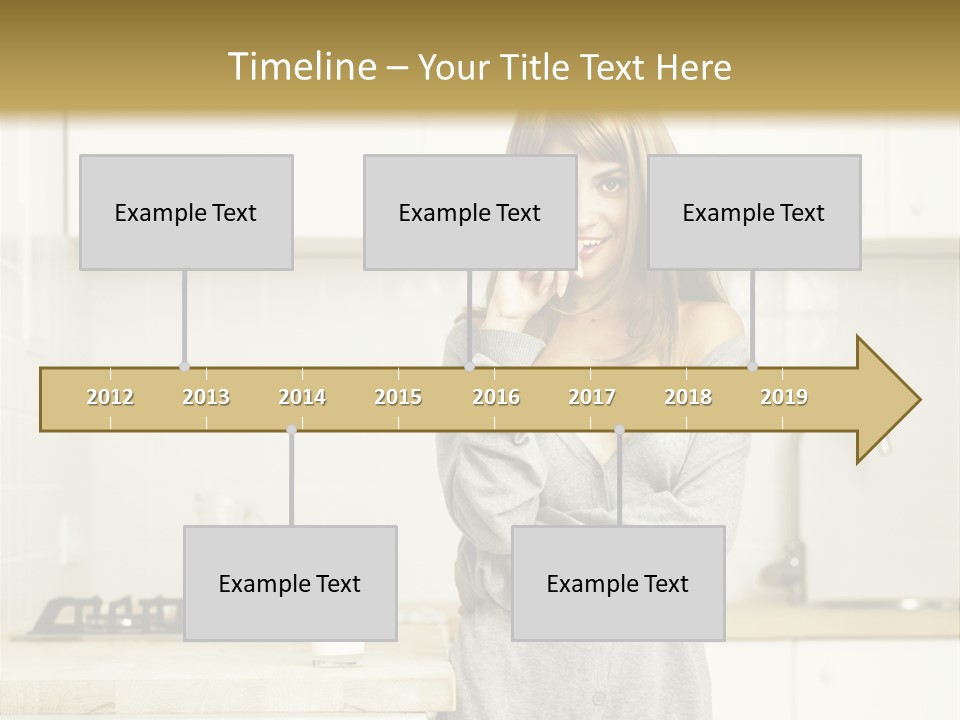 Timeline – Your Title Text Here

Example Text

Example Text

Example Text

2012 2013 2014 2015 2016 2017 2018 2019

Example Text

Example Text